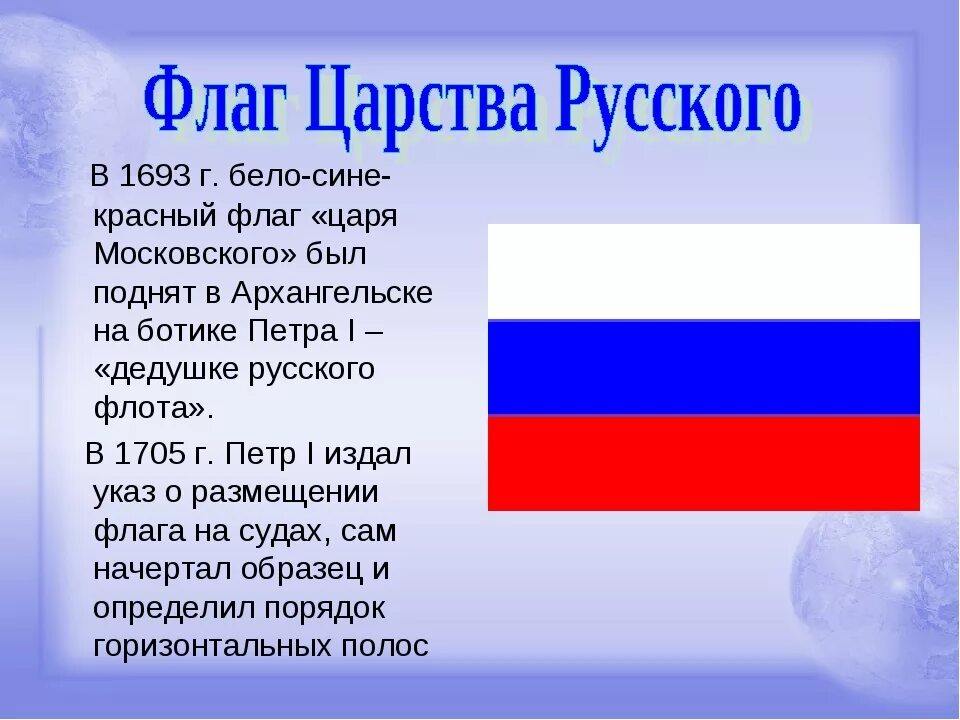 Флаг Царства Русского

В 1693 г. бело-сине-красный флаг «царя Московского» был поднят в Архангельске на ботике Петра I – «дедушке русского флота».

В 1705 г. Петр I издал указ о размещении флага на судах, сам начертал образец и определил порядок горизонтальных полос